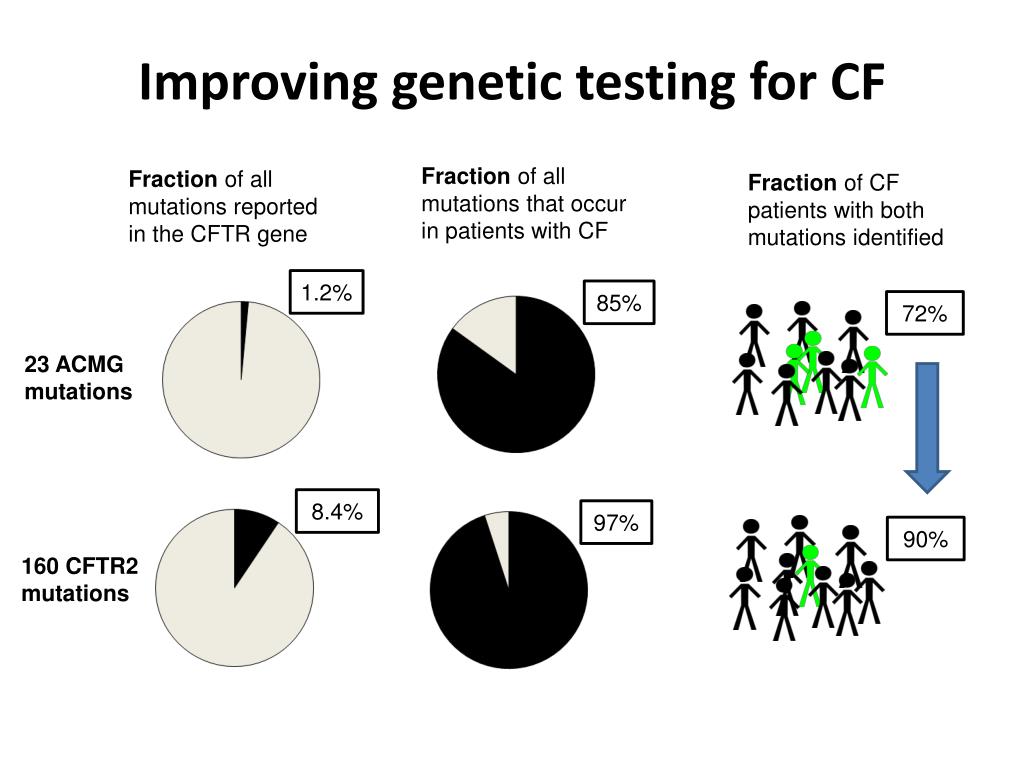 Improving genetic testing for CF

Fraction of all mutations reported in the CFTR gene

Fraction of all mutations that occur in patients with CF

Fraction of CF patients with both mutations identified

23 ACMG mutations

1.2%

85%

72%

160 CFTR2 mutations

8.4%

97%

90%